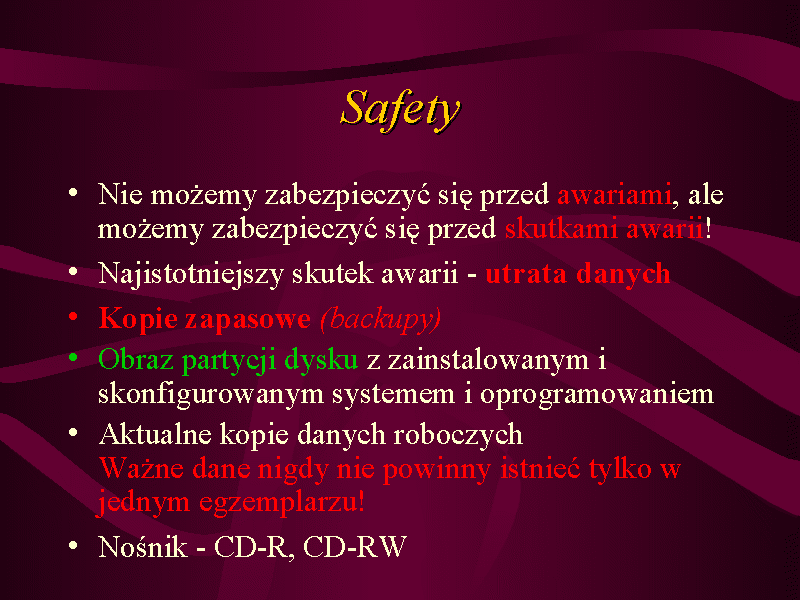 Safety

• Nie możemy zabezpieczyć się przed awariami, ale możemy zabezpieczyć się przed skutkami awarii!

• Najistotniejszy skutek awarii - utrata danych

• Kopie zapasowe (backupy)

• Obraz partycji dysku z zainstalowanym i skonfigurowanym systemem i oprogramowaniem

• Aktualne kopie danych roboczych
Ważne dane nigdy nie powinny istnieć tylko w jednym egzemplarzu!

• Nośnik - CD-R, CD-RW